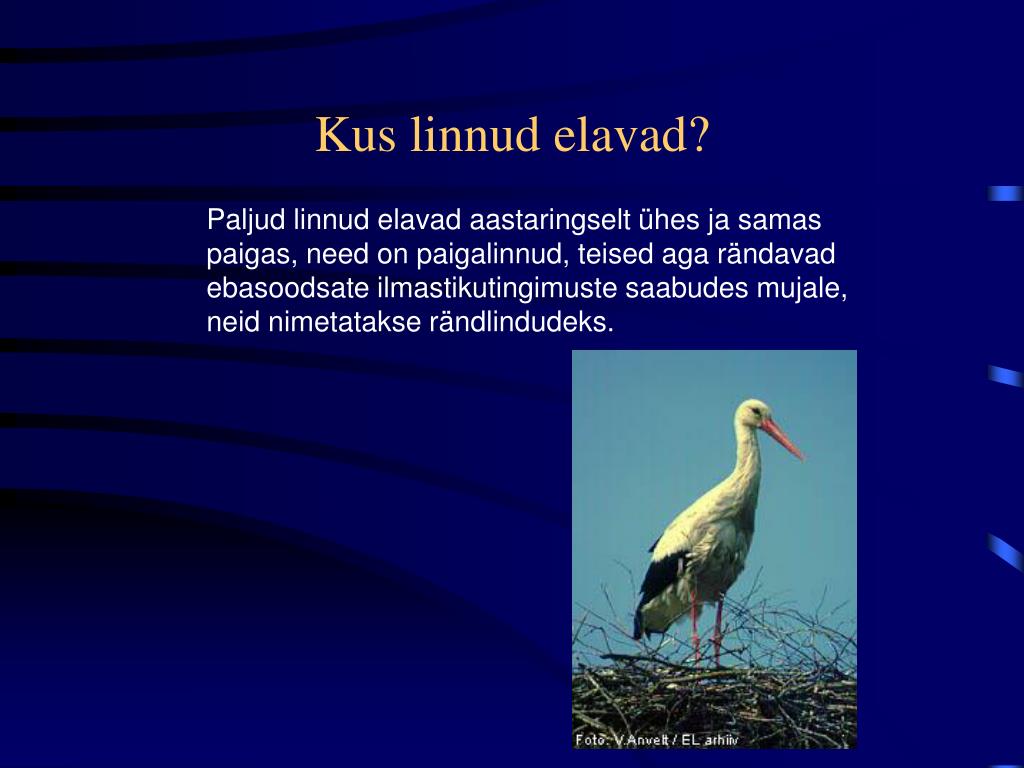 Kus linnud elavad?

Paljud linnud elavad aastaringselt ühes ja samas paigas, need on paigalinnud, teised aga rändavad ebasoodsate ilmastikutingimuste saabudes mujale, neid nimetatakse rändlindudeks.

Foto: V.Anvelt / EL arhiiv